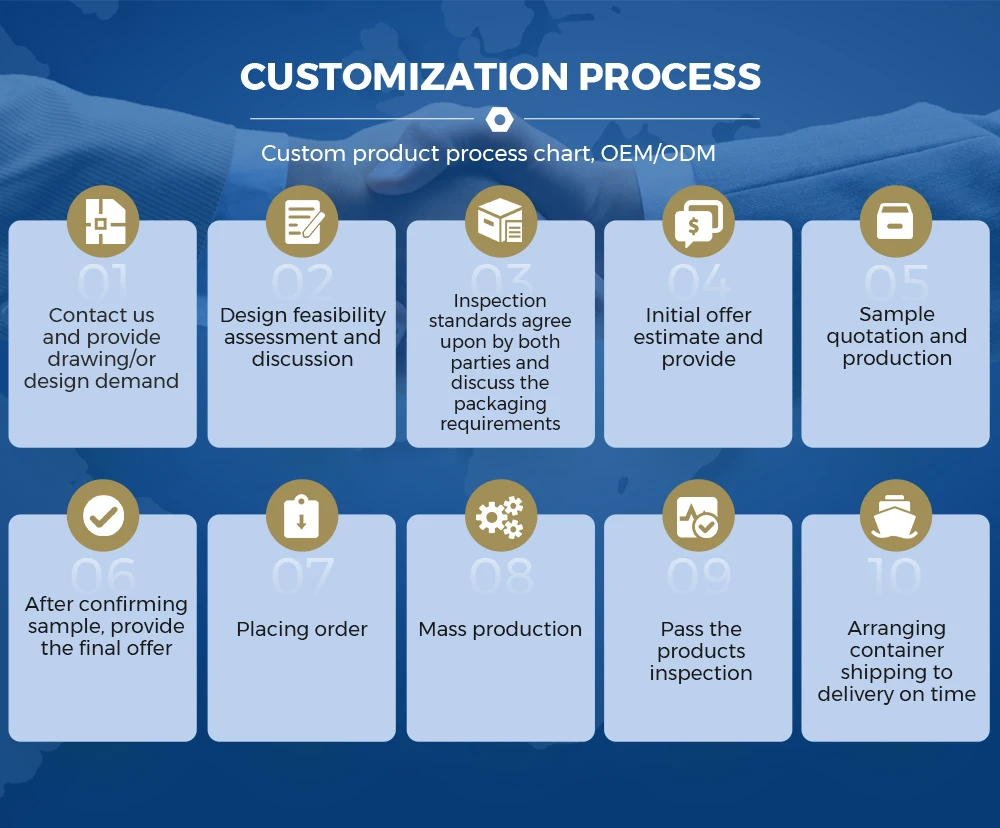 CUSTOMIZATION PROCESS

Custom product process chart, OEM/ODM

01
Contact us and provide drawing/or design demand

02
Design feasibility assessment and discussion

03
Inspection standards agree upon by both parties and discuss the packaging requirements

04
Initial offer estimate and provide

05
Sample quotation and production

06
After confirming sample, provide the final offer

07
Placing order

08
Mass production

09
Pass the products inspection

10
Arranging container shipping to delivery on time